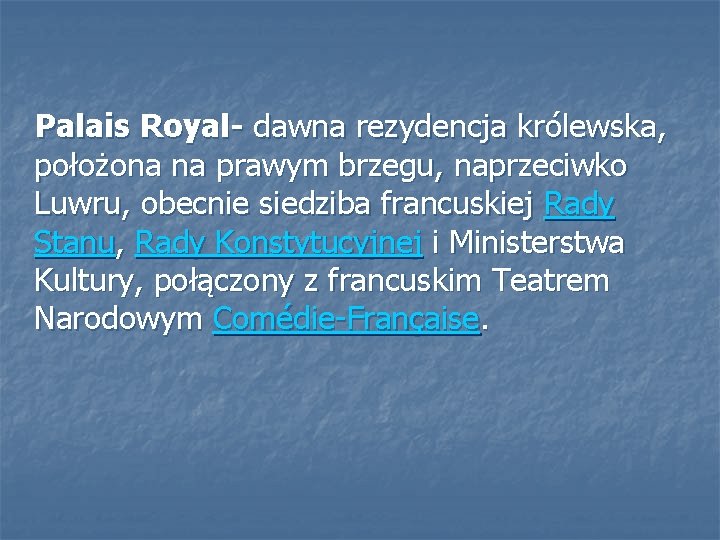 Palais Royal- dawna rezydencja królewska, położona na prawym brzegu, naprzeciwko Luwru, obecnie siedziba francuskiej Rady Stanu, Rady Konstytucyjnej i Ministerstwa Kultury, połączony z francuskim Teatrem Narodowym Comédie-Française.